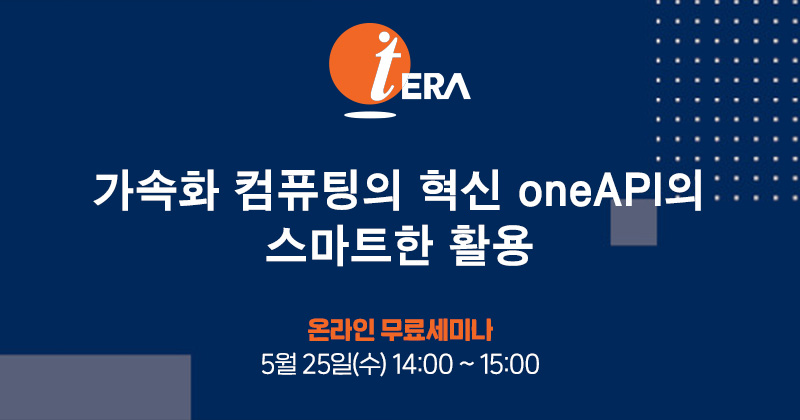 iTERA

가속화 컴퓨팅의 혁신 oneAPI의 스마트한 활용

온라인 무료세미나
5월 25일(수) 14:00 ~ 15:00